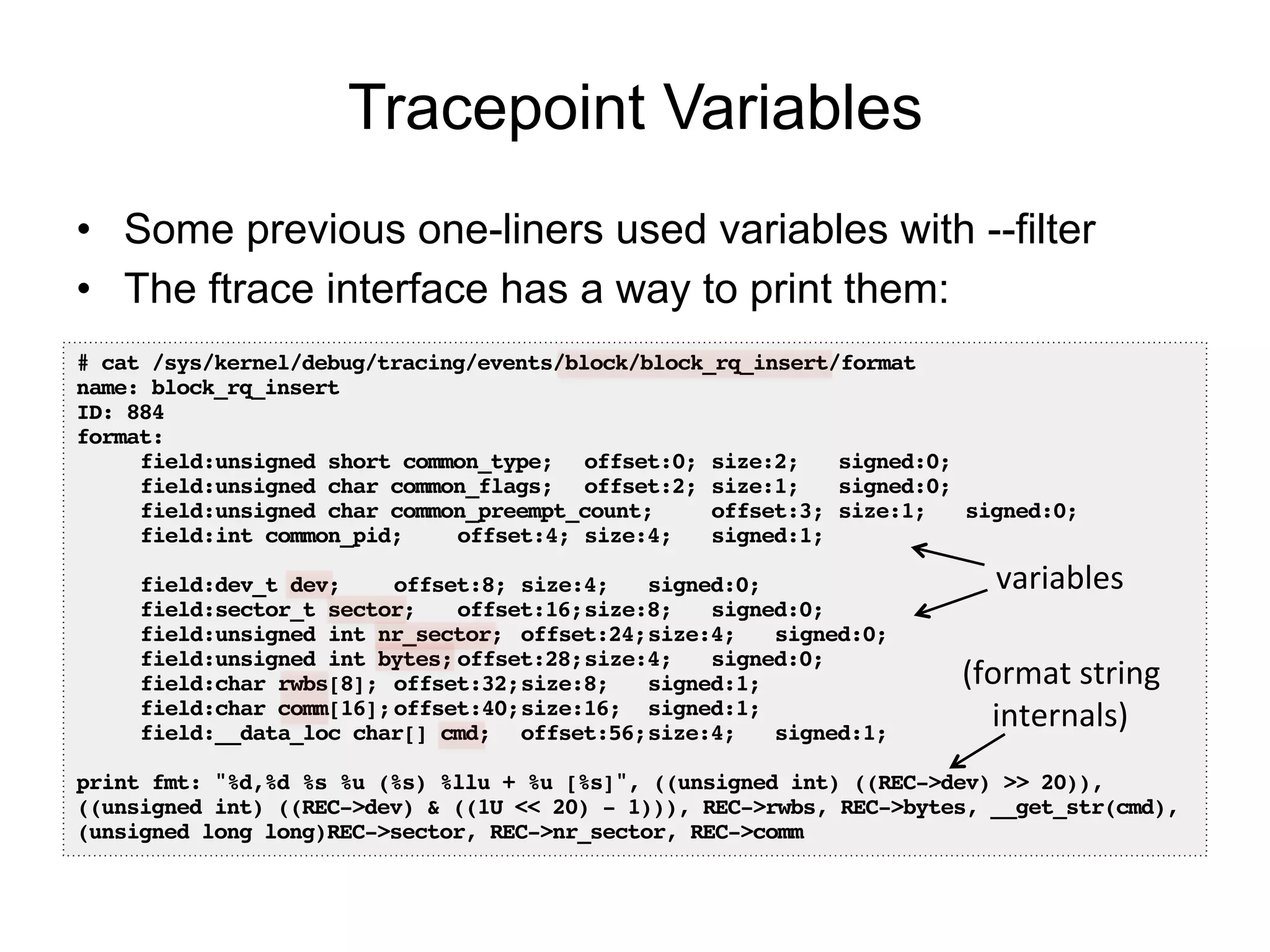 Tracepoint Variables

• Some previous one-liners used variables with --filter
• The ftrace interface has a way to print them:

# cat /sys/kernel/debug/tracing/events/block/block_rq_insert/format
name: block_rq_insert
ID: 884
format:
field:unsigned short common_type; offset:0; size:2; signed:0;
field:unsigned char common_flags; offset:2; size:1; signed:0;
field:unsigned char common_preempt_count; offset:3; size:1; signed:0;
field:int common_pid; offset:4; size:4; signed:1;

field:dev_t dev; offset:8; size:4; signed:0;
field:sector_t sector; offset:16;size:8; signed:0;
field:unsigned int nr_sector; offset:24;size:4; signed:0;
field:unsigned int bytes;offset:28;size:4; signed:0;
field:char rwbs[8]; offset:32;size:8; signed:1;
field:char comm[16];offset:40;size:16; signed:1;
field:__data_loc char[] cmd; offset:56;size:4; signed:1;

print fmt: "%d,%d %s %u (%s) %llu + %u [%s]", ((unsigned int) ((REC->dev) >> 20)), ((unsigned int) ((REC->dev) & ((1U << 20) - 1))), REC->rwbs, REC->bytes, __get_str(cmd), (unsigned long long)REC->sector, REC->nr_sector, REC->comm

variables

(format string internals)